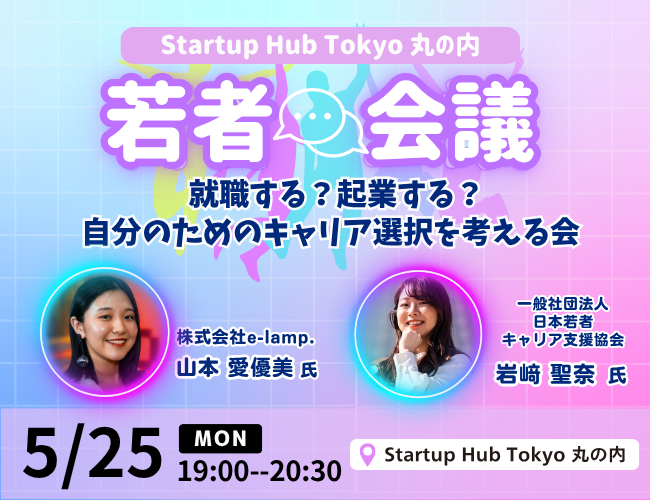 Startup Hub Tokyo 丸の内

若者 会議

就職する？起業する？
自分のためのキャリア選択を考える会

株式会社e-lamp.
山本 愛優美 氏

一般社団法人
日本若者
キャリア支援協会
岩﨑 聖奈 氏

5/25 MON
19:00--20:30

Startup Hub Tokyo 丸の内